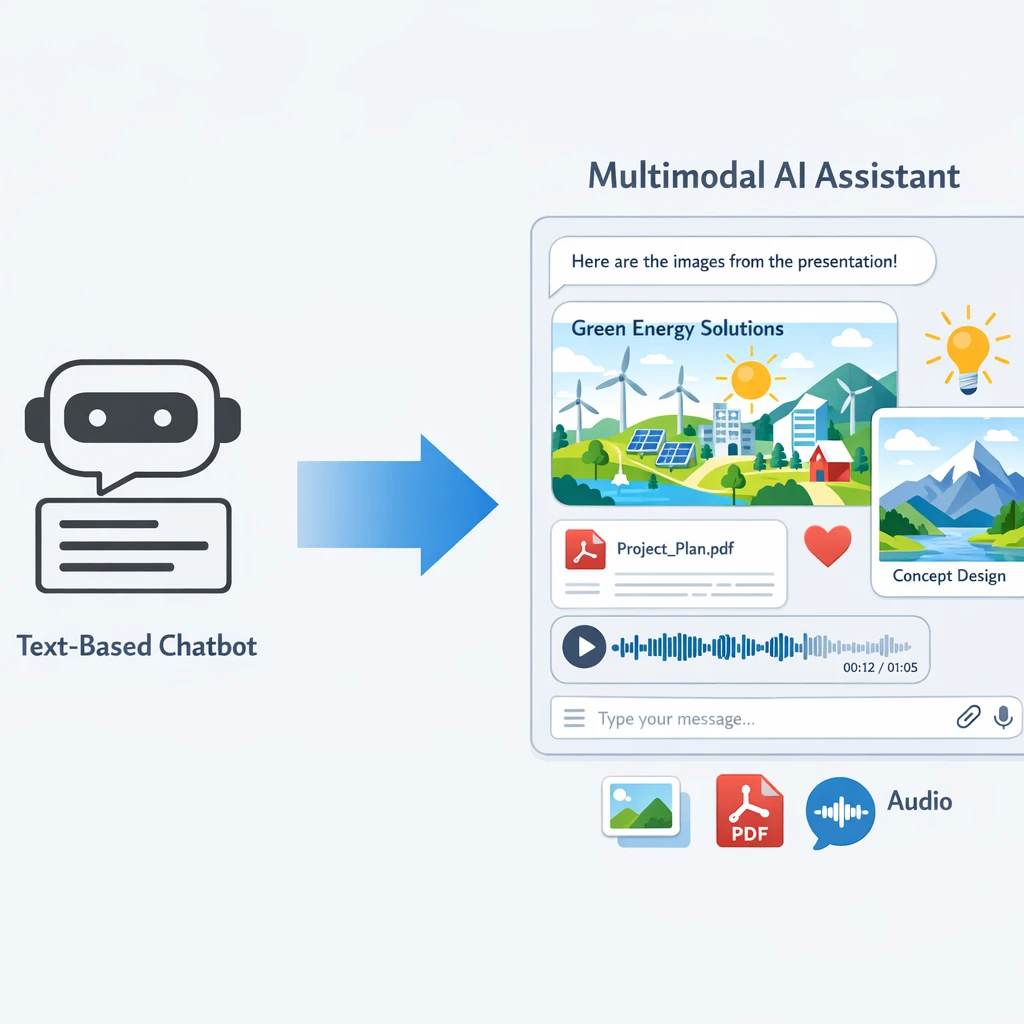 Text-Based Chatbot

Multimodal AI Assistant

Here are the images from the presentation!

Green Energy Solutions

Project_Plan.pdf

Concept Design

00:12 / 01:05

Type your message...

PDF

Audio